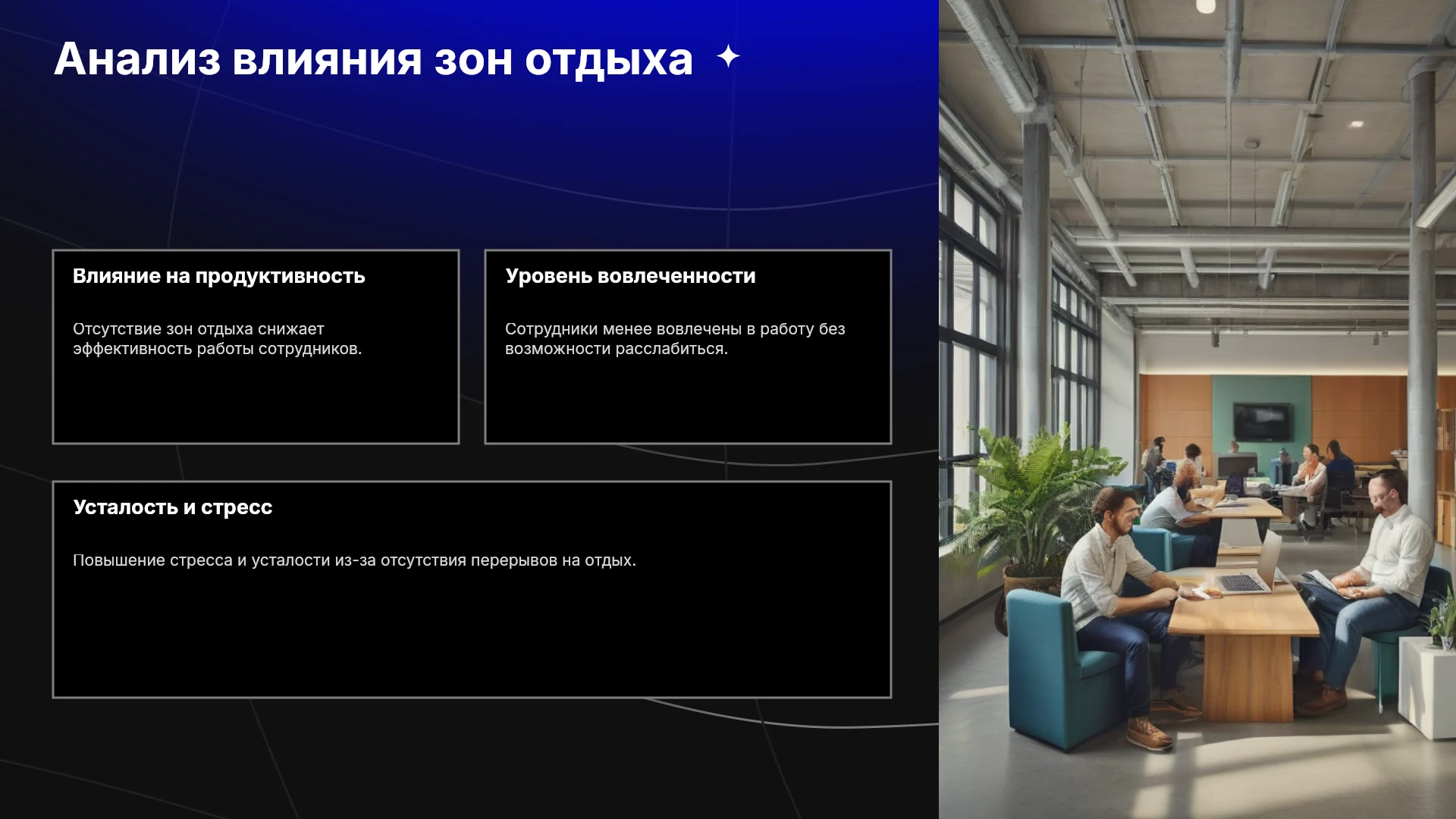 Анализ влияния зон отдыха

Влияние на продуктивность

Отсутствие зон отдыха снижает эффективность работы сотрудников.

Уровень вовлеченности

Сотрудники менее вовлечены в работу без возможности расслабиться.

Усталость и стресс

Повышение стресса и усталости из-за отсутствия перерывов на отдых.